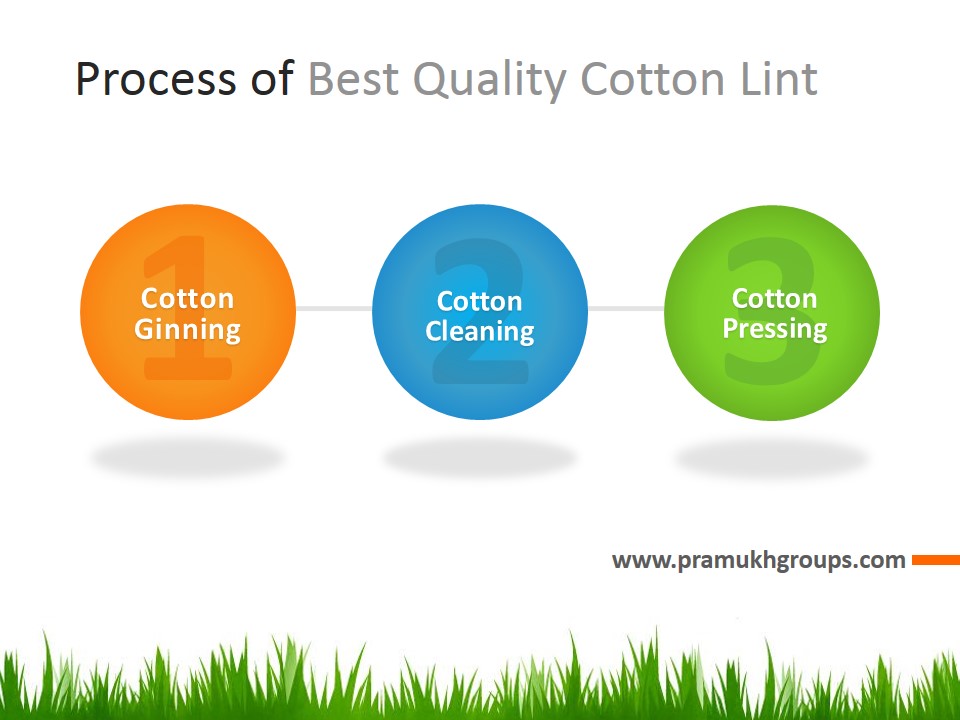 Process of Best Quality Cotton Lint

1 Cotton Ginning

2 Cotton Cleaning

3 Cotton Pressing

www.pramukhgroups.com